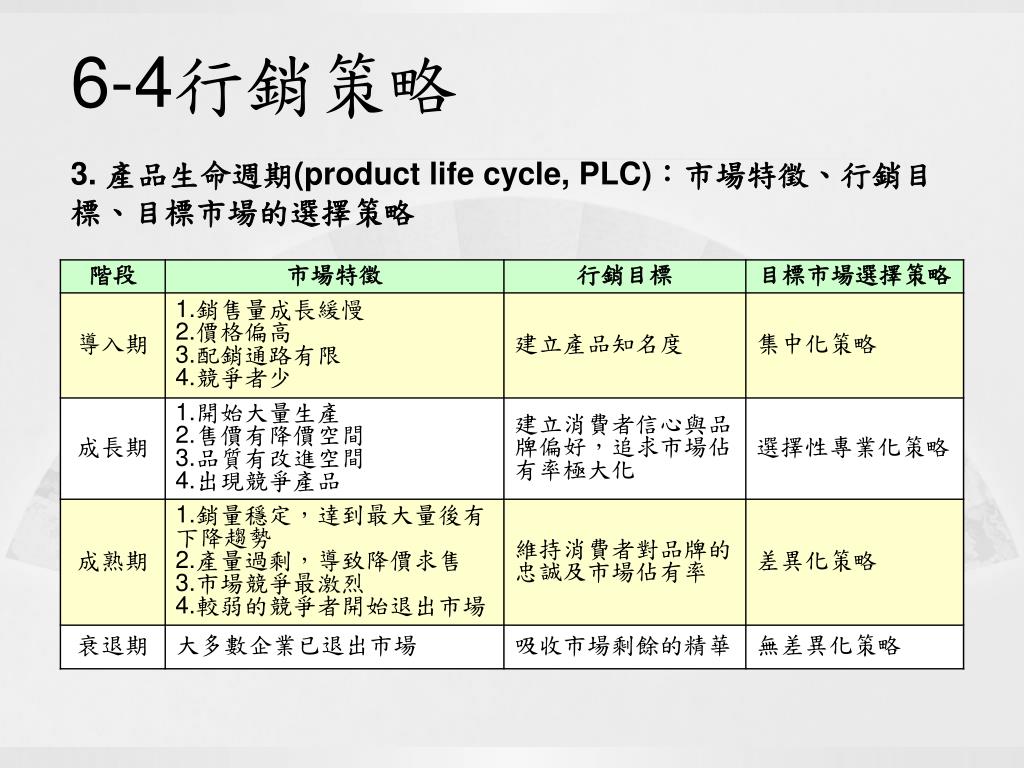 6-4行銷策略

3. 產品生命週期(product life cycle, PLC)：市場特徵、行銷目標、目標市場的選擇策略

| 階段 | 市場特徵 | 行銷目標 | 目標市場選擇策略 |
|---|---|---|---|
| 導入期 | 1.銷售量成長緩慢 2.價格偏高 3.配銷通路有限 4.競爭者少 | 建立產品知名度 | 集中化策略 |
| 成長期 | 1.開始大量生產 2.售價有降價空間 3.品質有改進空間 4.出現競爭產品 | 建立消費者信心與品牌偏好，追求市場佔有率極大化 | 選擇性專業化策略 |
| 成熟期 | 1.銷量穩定，達到最大量後有下降趨勢 2.產量過剩，導致降價求售 3.市場競爭最激烈 4.較弱的競爭者開始退出市場 | 維持消費者對品牌的忠誠及市場佔有率 | 差異化策略 |
| 衰退期 | 大多數企業已退出市場 | 吸收市場剩餘的精華 | 無差異化策略 |